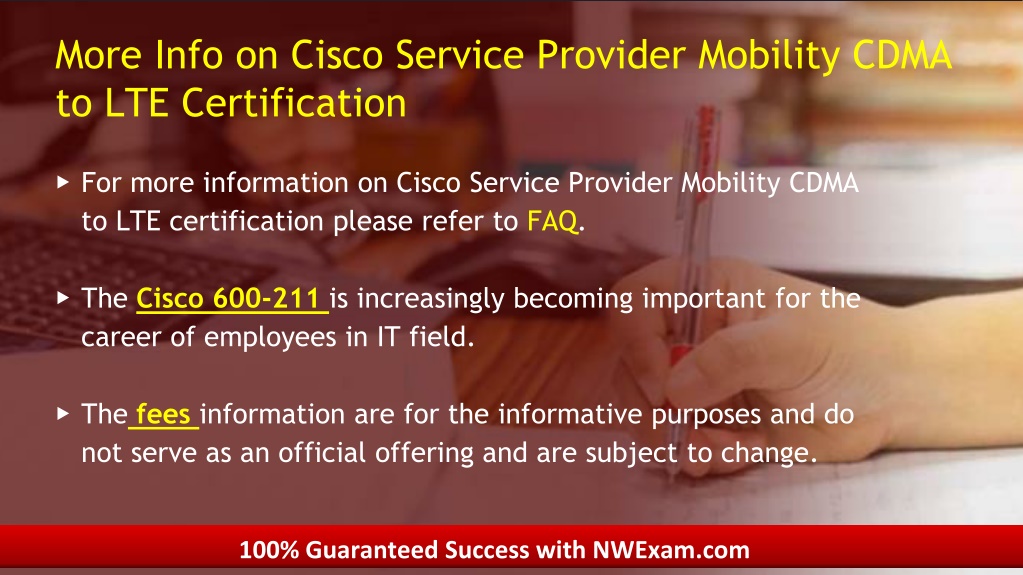 More Info on Cisco Service Provider Mobility CDMA to LTE Certification

▸ For more information on Cisco Service Provider Mobility CDMA to LTE certification please refer to FAQ.

▸ The Cisco 600-211 is increasingly becoming important for the career of employees in IT field.

▸ The fees information are for the informative purposes and do not serve as an official offering and are subject to change.

100% Guaranteed Success with NWExam.com